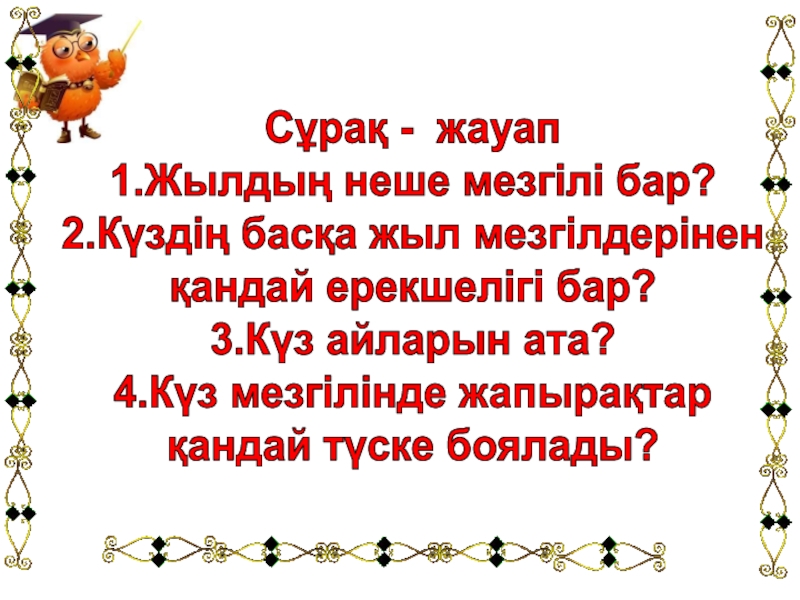 Сұрақ - жауап
1.Жылдың неше мезгілі бар?
2.Күздің басқа жыл мезгілдерінен қандай ерекшелігі бар?
3.Күз айларын ата?
4.Күз мезгілінде жапырақтар қандай түске боялады?